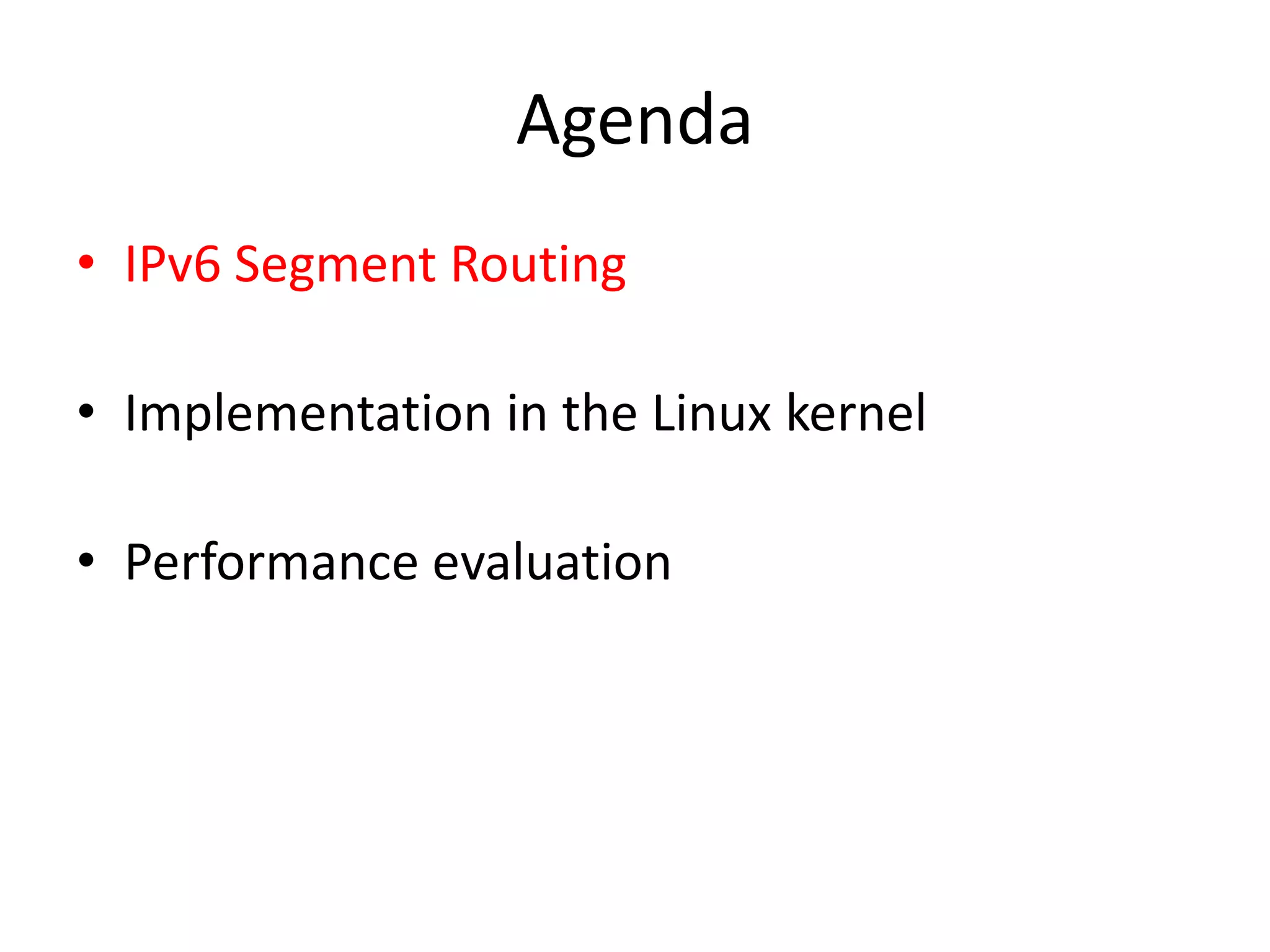 Agenda

• IPv6 Segment Routing

• Implementation in the Linux kernel

• Performance evaluation